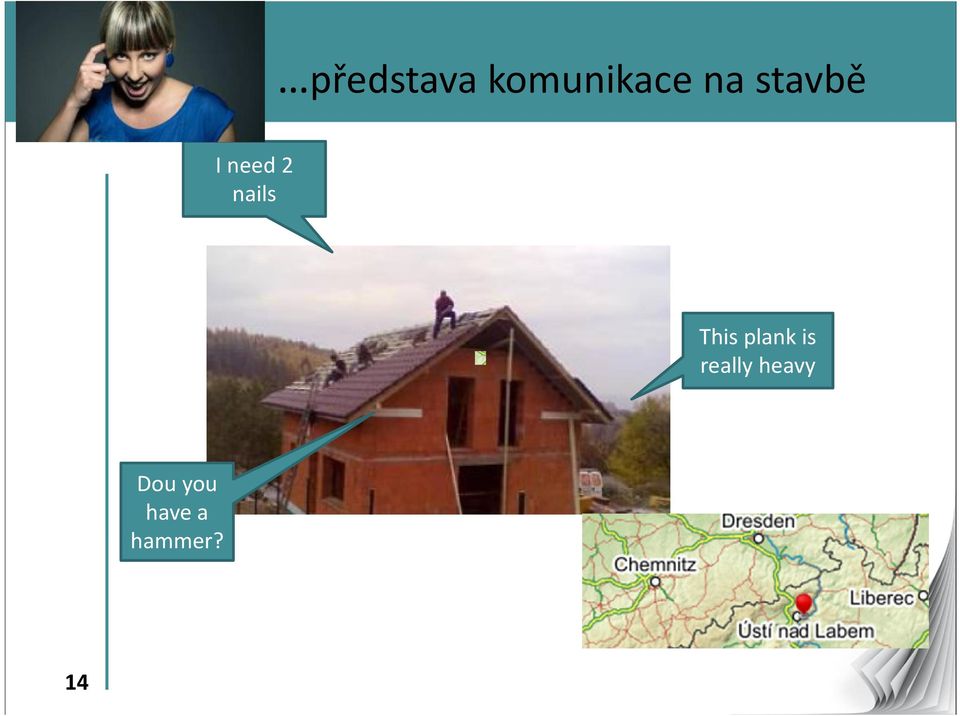 ...představa komunikace na stavbě

I need 2 nails

This plank is really heavy

Dou you have a hammer?

Dresden

Chemnitz

Liberec

Ústí nad Labem

14